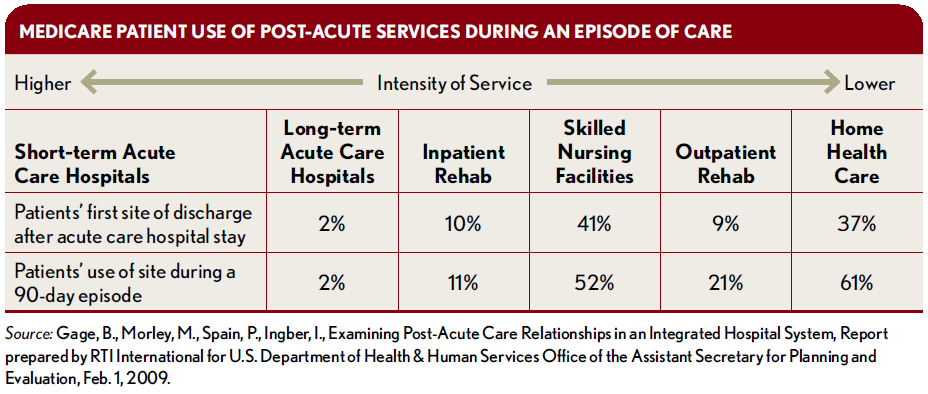 MEDICARE PATIENT USE OF POST-ACUTE SERVICES DURING AN EPISODE OF CARE

Higher Intensity of Service Lower

| Short-term Acute Care Hospitals | Long-term Acute Care Hospitals | Inpatient Rehab | Skilled Nursing Facilities | Outpatient Rehab | Home Health Care |
|---|---|---|---|---|---|
| Patients' first site of discharge after acute care hospital stay | 2% | 10% | 41% | 9% | 37% |
| Patients' use of site during a 90-day episode | 2% | 11% | 52% | 21% | 61% |

Source: Gage, B., Morley, M., Spain, P., Ingber, I., Examining Post-Acute Care Relationships in an Integrated Hospital System, Report prepared by RTI International for U.S. Department of Health & Human Services Office of the Assistant Secretary for Planning and Evaluation, Feb. 1, 2009.